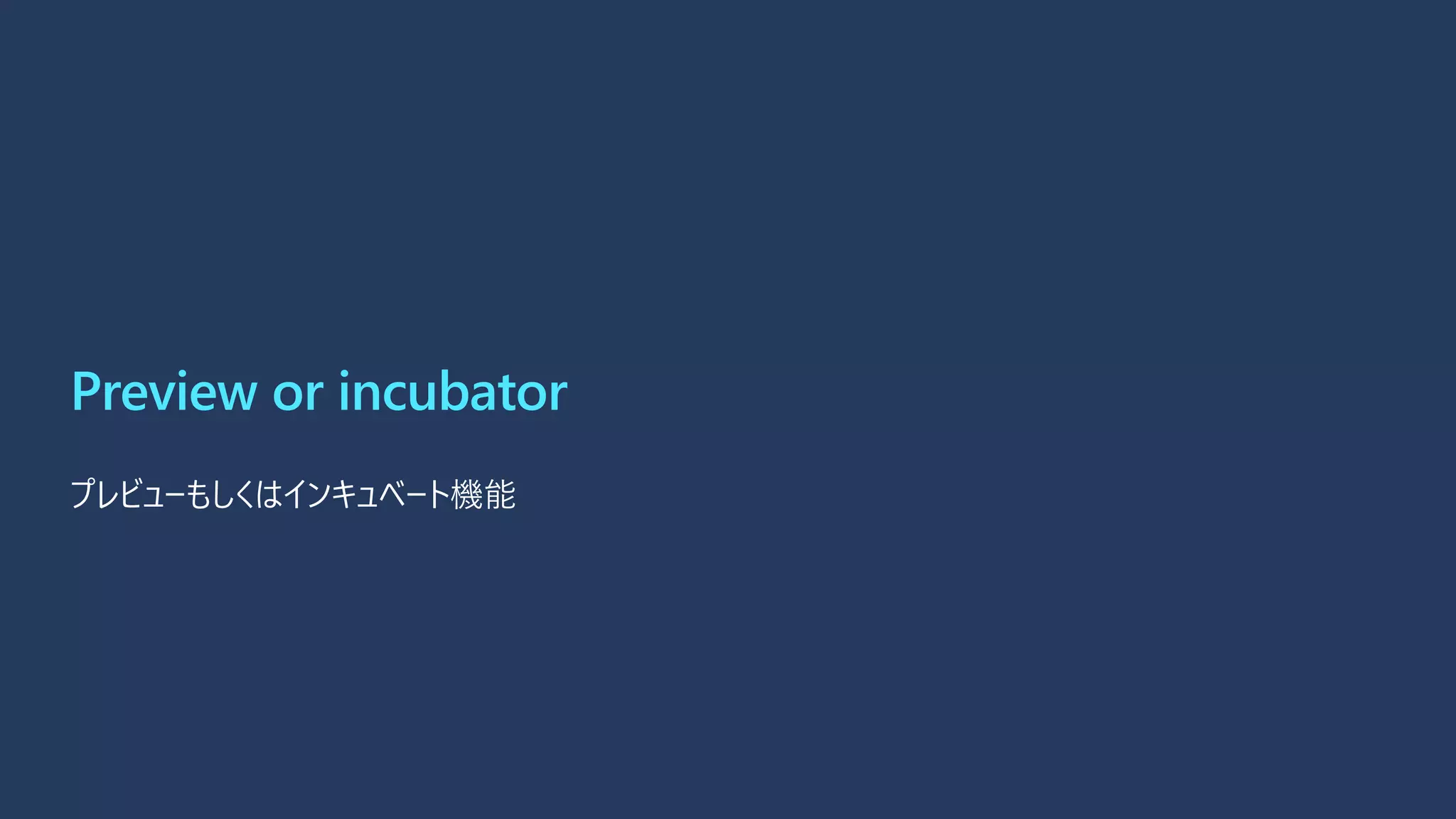 Preview or incubator

プレビューもしくはインキュベート機能